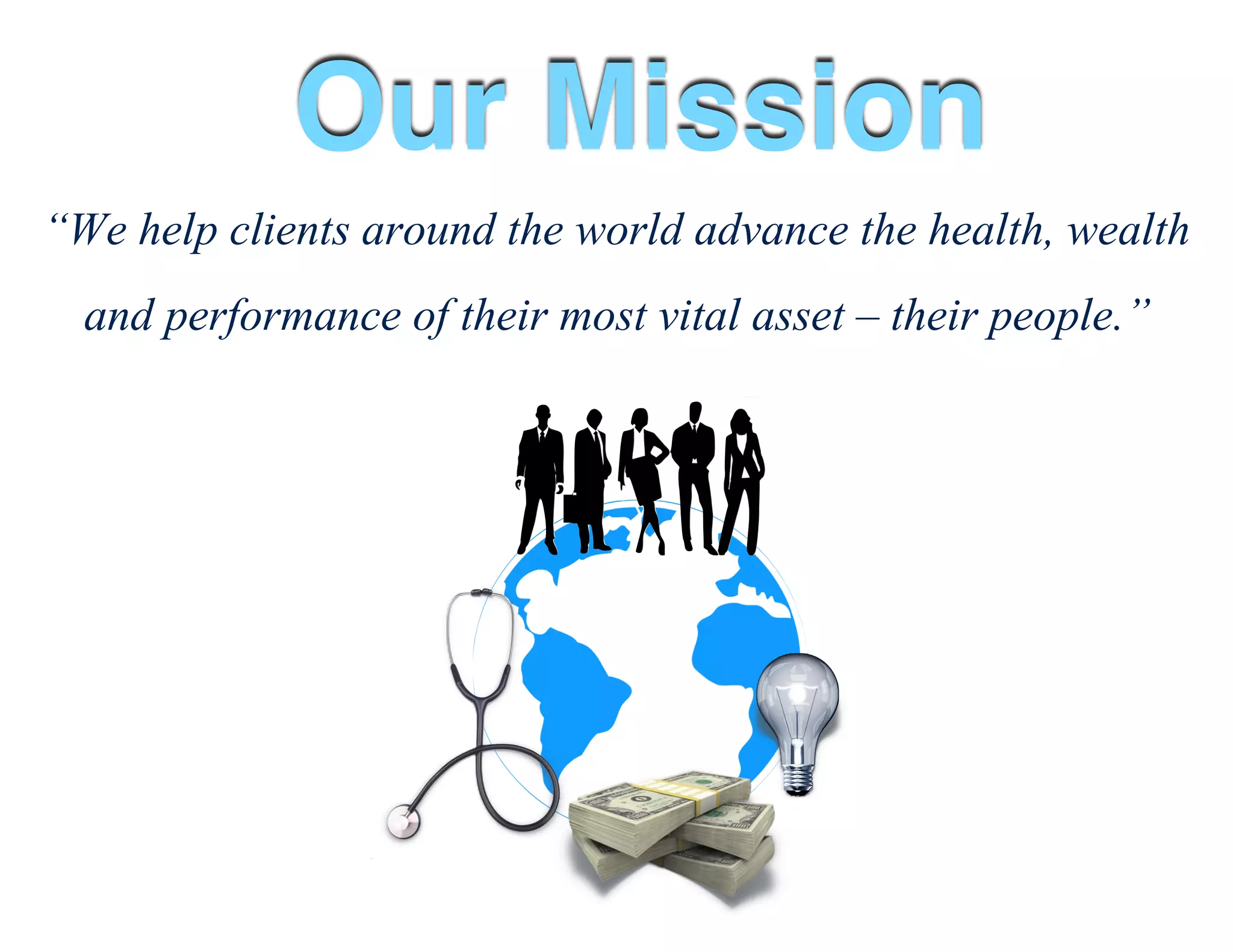 Our Mission

“We help clients around the world advance the health, wealth and performance of their most vital asset – their people.”